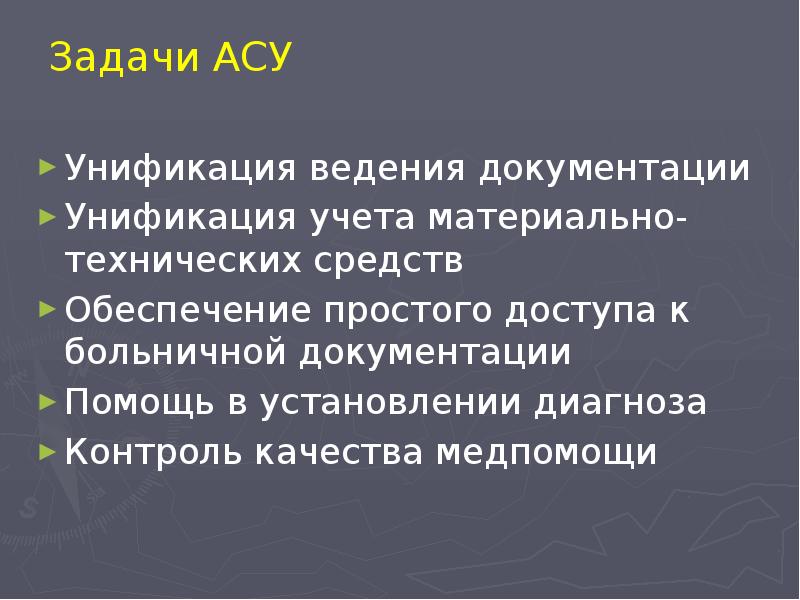 Задачи АСУ

► Унификация ведения документации
► Унификация учета материально-технических средств
► Обеспечение простого доступа к больничной документации
► Помощь в установлении диагноза
► Контроль качества медпомощи